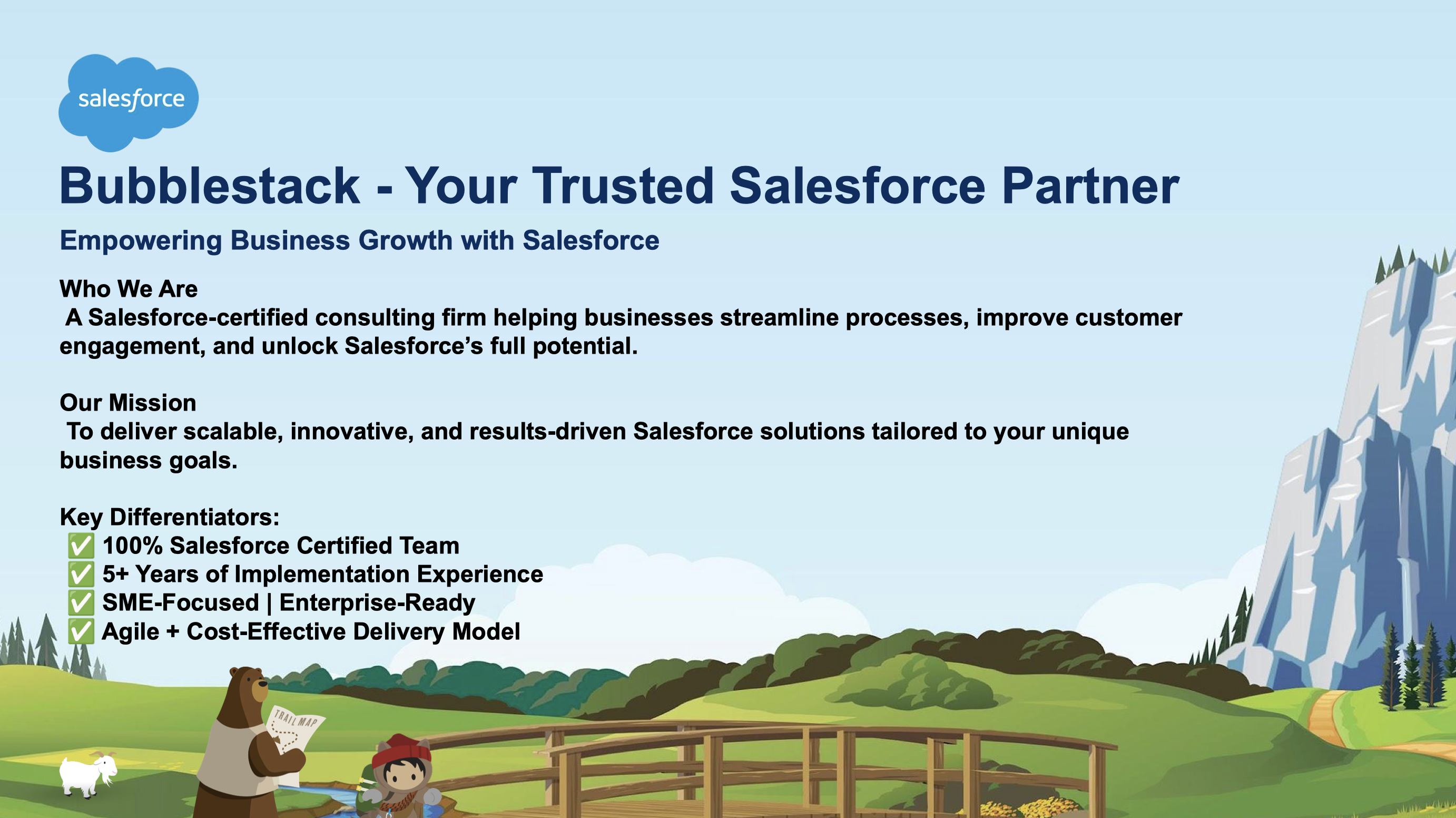 salesforce

Bubblestack - Your Trusted Salesforce Partner

Empowering Business Growth with Salesforce

Who We Are
A Salesforce-certified consulting firm helping businesses streamline processes, improve customer engagement, and unlock Salesforce's full potential.

Our Mission
To deliver scalable, innovative, and results-driven Salesforce solutions tailored to your unique business goals.

Key Differentiators:
✅ 100% Salesforce Certified Team
✅ 5+ Years of Implementation Experience
✅ SME-Focused | Enterprise-Ready
✅ Agile + Cost-Effective Delivery Model

TRAIL MAP